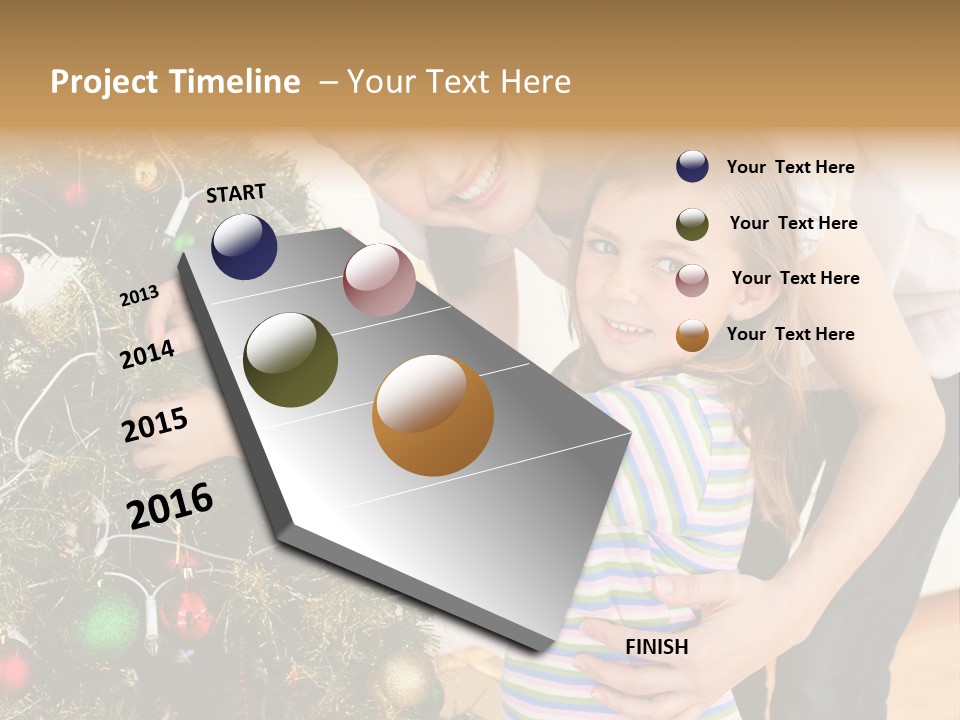 Project Timeline – Your Text Here

START

2013

2014

2015

2016

FINISH

Your Text Here

Your Text Here

Your Text Here

Your Text Here